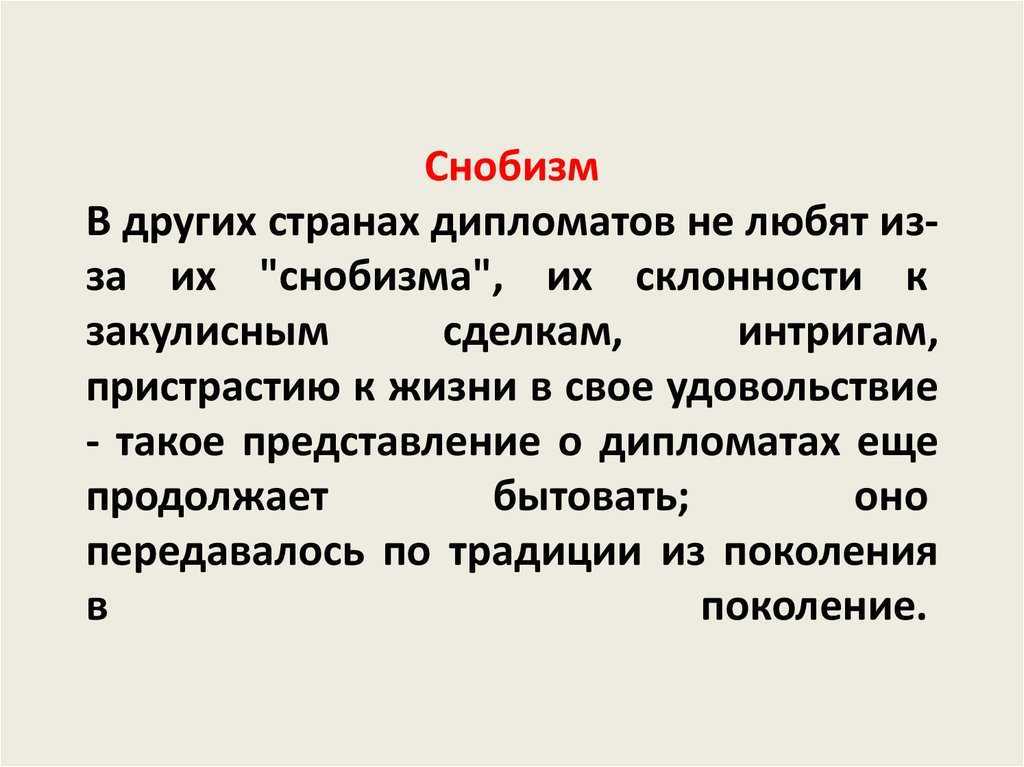 Снобизм

В других странах дипломатов не любят из-за их "снобизма", их склонности к закулисным сделкам, интригам, пристрастию к жизни в свое удовольствие - такое представление о дипломатах еще продолжает бытовать; оно передавалось по традиции из поколения в поколение.